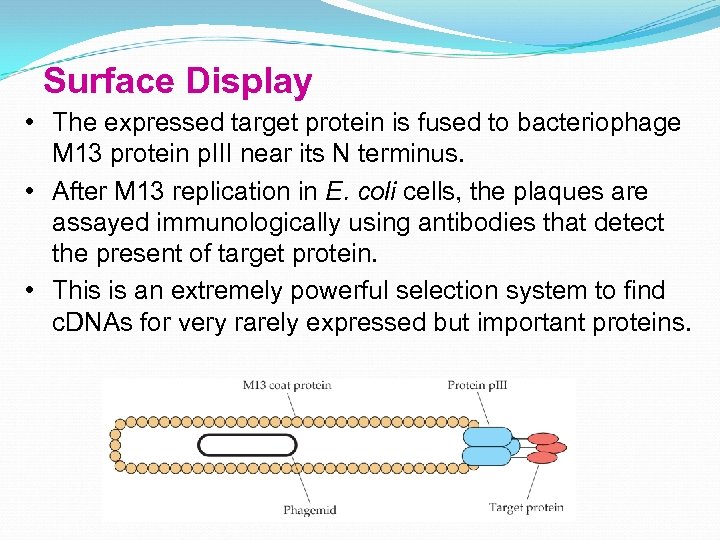 Surface Display

• The expressed target protein is fused to bacteriophage M13 protein pIII near its N terminus.

• After M13 replication in E. coli cells, the plaques are assayed immunologically using antibodies that detect the present of target protein.

• This is an extremely powerful selection system to find cDNAs for very rarely expressed but important proteins.

M13 coat protein

Protein pIII

Phagemid

Target protein